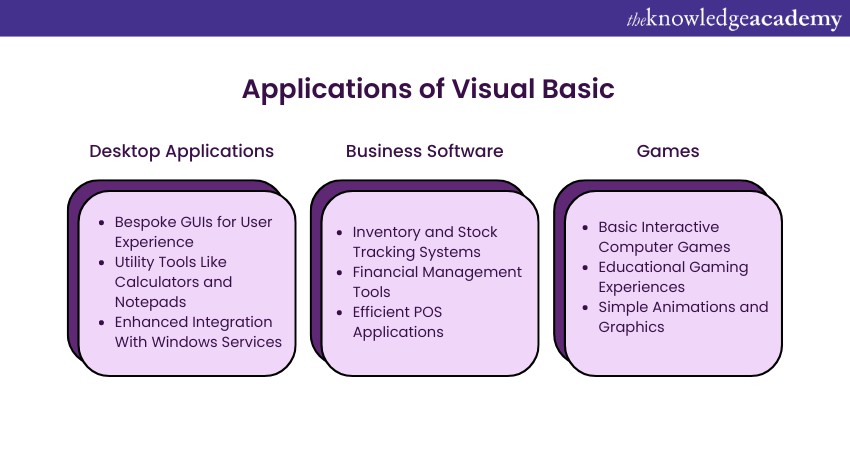 theknowledgeacademy

Applications of Visual Basic

Desktop Applications

- Bespoke GUIs for User Experience
- Utility Tools Like Calculators and Notepads
- Enhanced Integration With Windows Services

Business Software

- Inventory and Stock Tracking Systems
- Financial Management Tools
- Efficient POS Applications

Games

- Basic Interactive Computer Games
- Educational Gaming Experiences
- Simple Animations and Graphics